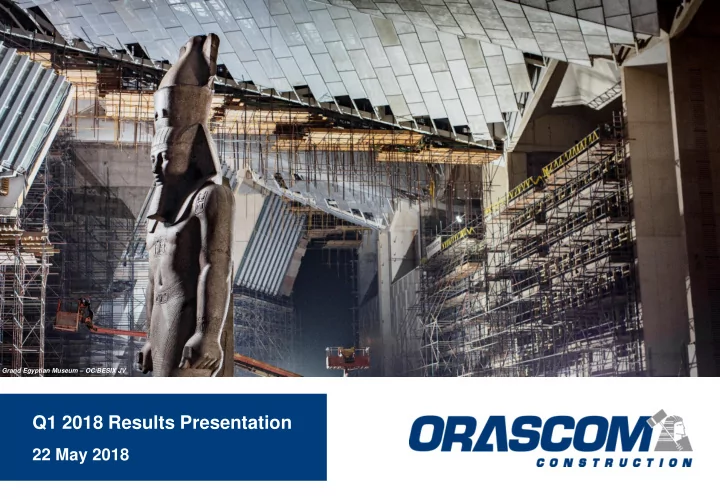 Grand Egyptian Museum – OC/BESIX JV

Q1 2018 Results Presentation
22 May 2018

ORASCOM
CONSTRUCTION